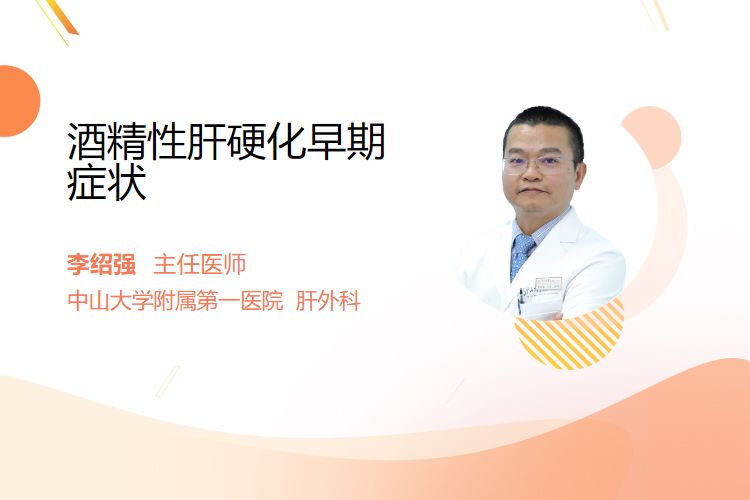 酒精性肝硬化早期症状

李绍强 主任医师
中山大学附属第一医院 肝外科